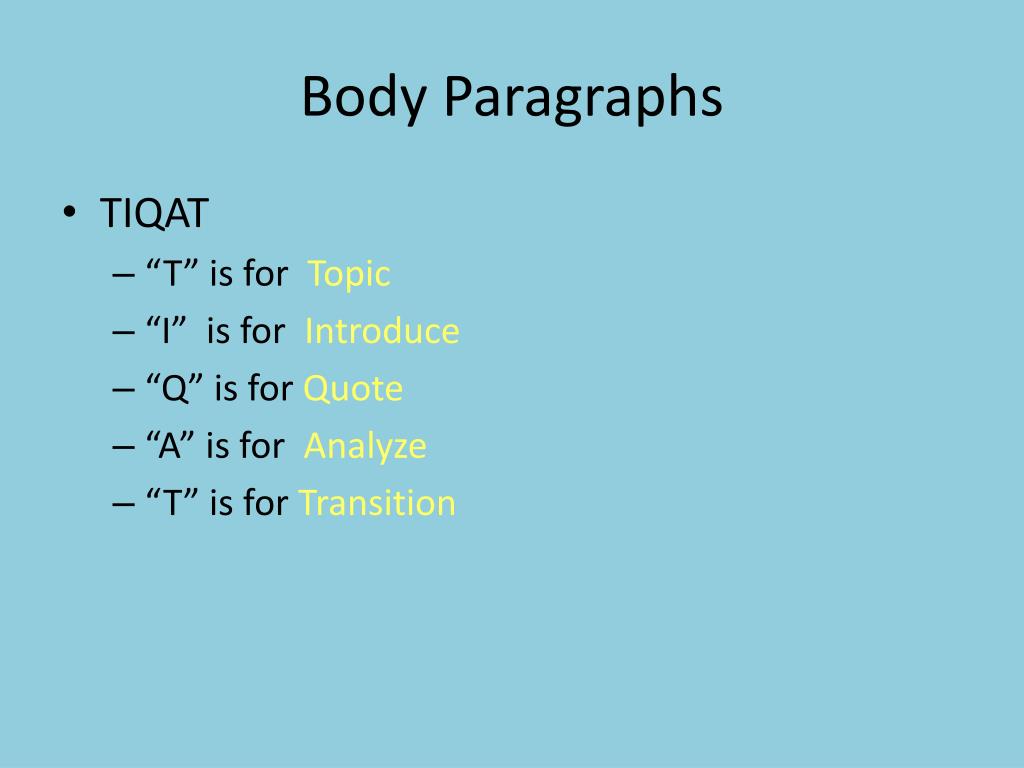 Body Paragraphs

• TIQAT
– “T” is for Topic
– “I” is for Introduce
– “Q” is for Quote
– “A” is for Analyze
– “T” is for Transition